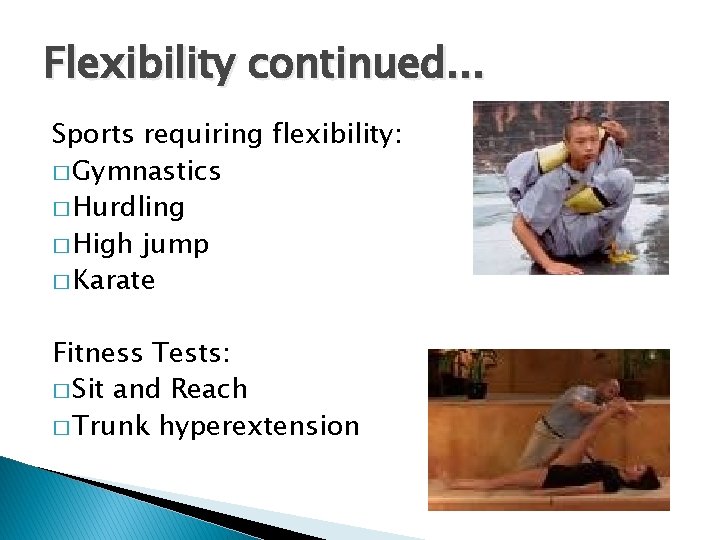 Flexibility continued...

Sports requiring flexibility:
□ Gymnastics
□ Hurdling
□ High jump
□ Karate

Fitness Tests:
□ Sit and Reach
□ Trunk hyperextension